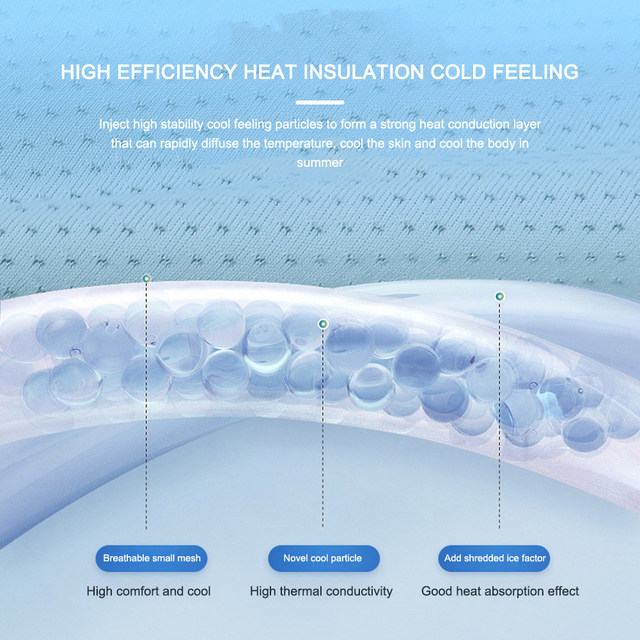 HIGH EFFICIENCY HEAT INSULATION COLD FEELING

Inject high stability cool feeling particles to form a strong heat conduction layer that can rapidly diffuse the temperature, cool the skin and cool the body in summer

Breathable small mesh
High comfort and cool

Novel cool particle
High thermal conductivity

Add shredded ice factor
Good heat absorption effect